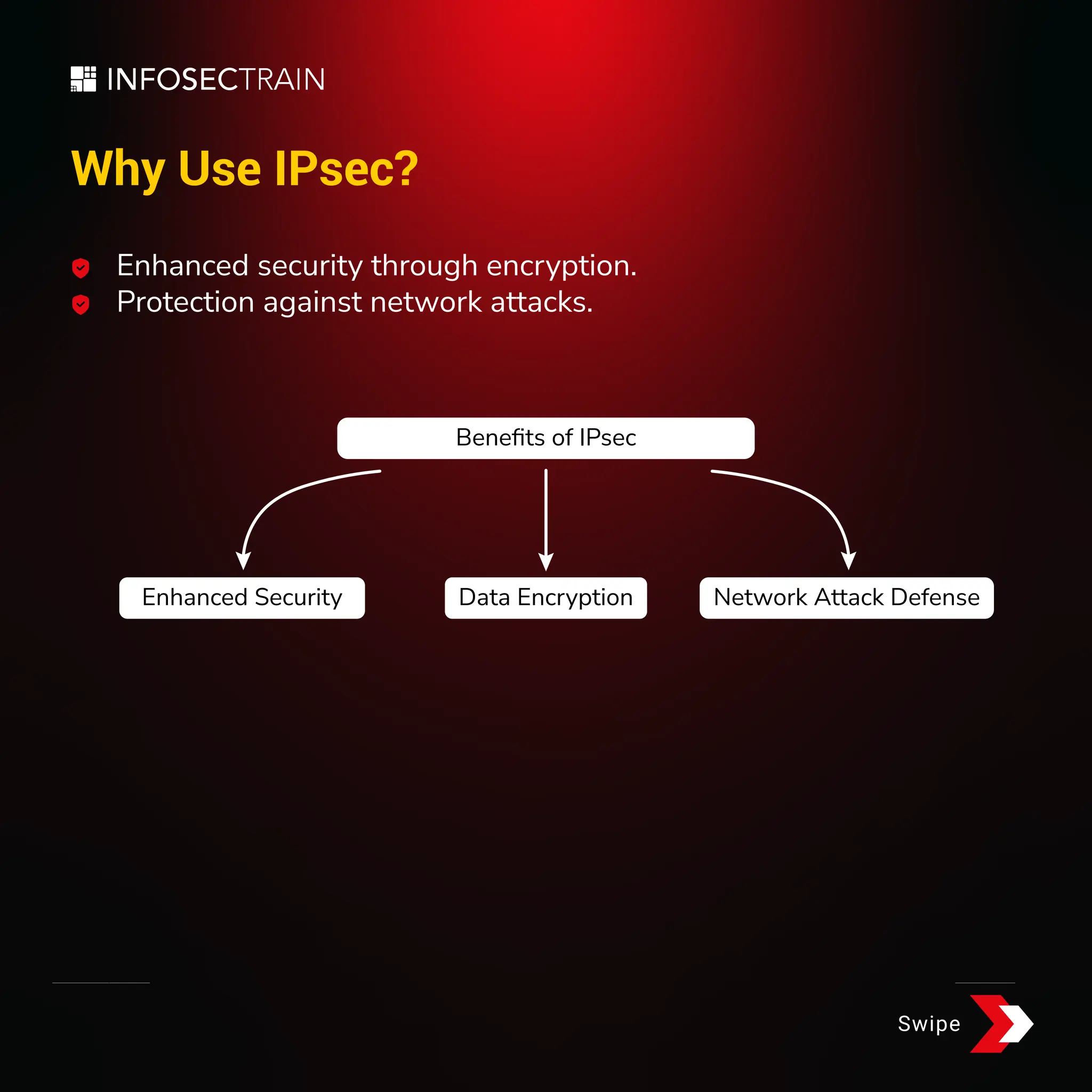 INFOSECTRAIN

Why Use IPsec?

Enhanced security through encryption.
Protection against network attacks.

Benefits of IPsec

Enhanced Security

Data Encryption

Network Attack Defense

Swipe